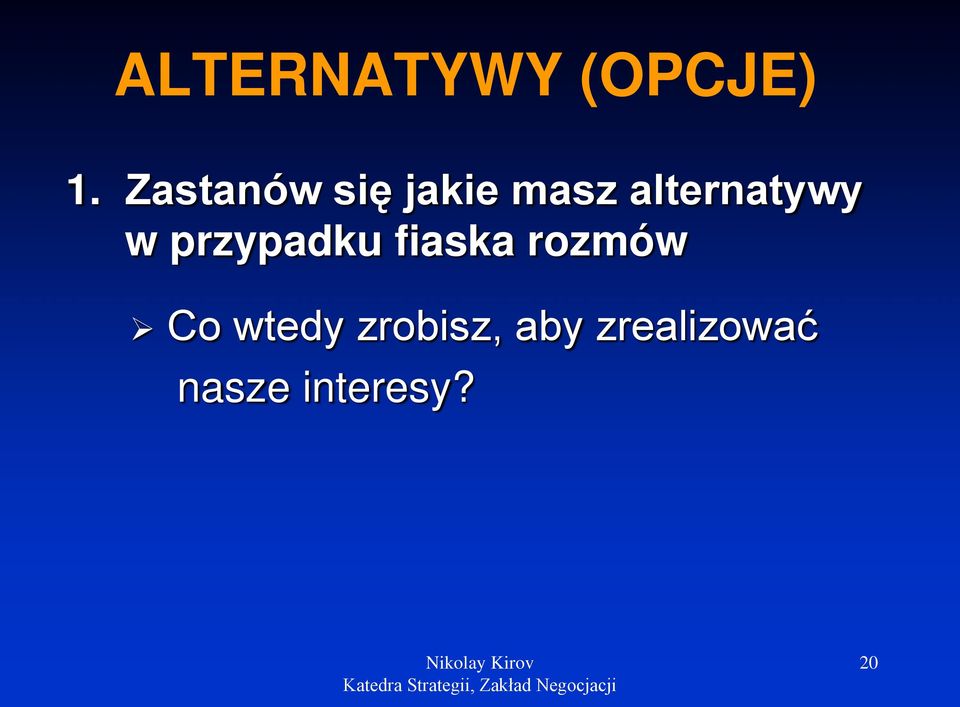 ALTERNATYWY (OPCJE)

1. Zastanów się jakie masz alternatywy w przypadku fiaska rozmów

➢ Co wtedy zrobisz, aby zrealizować nasze interesy?

Nikolay Kirov
Katedra Strategii, Zakład Negocjacji

20